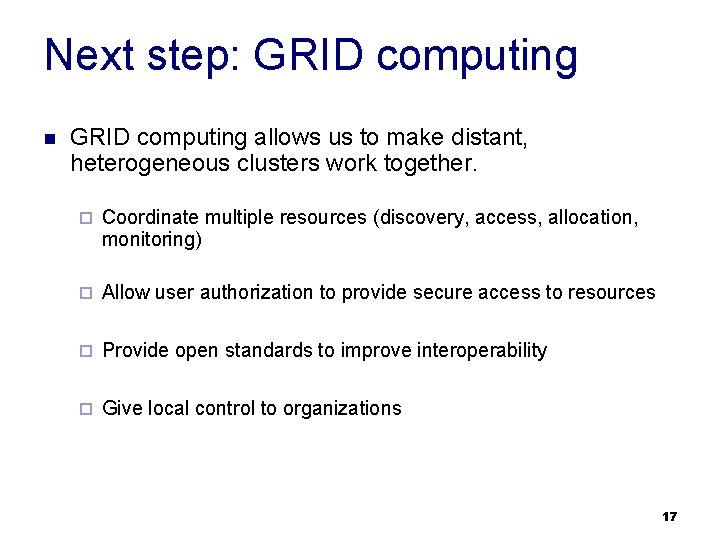 Next step: GRID computing

GRID computing allows us to make distant, heterogeneous clusters work together.

Coordinate multiple resources (discovery, access, allocation, monitoring)

Allow user authorization to provide secure access to resources

Provide open standards to improve interoperability

Give local control to organizations

17